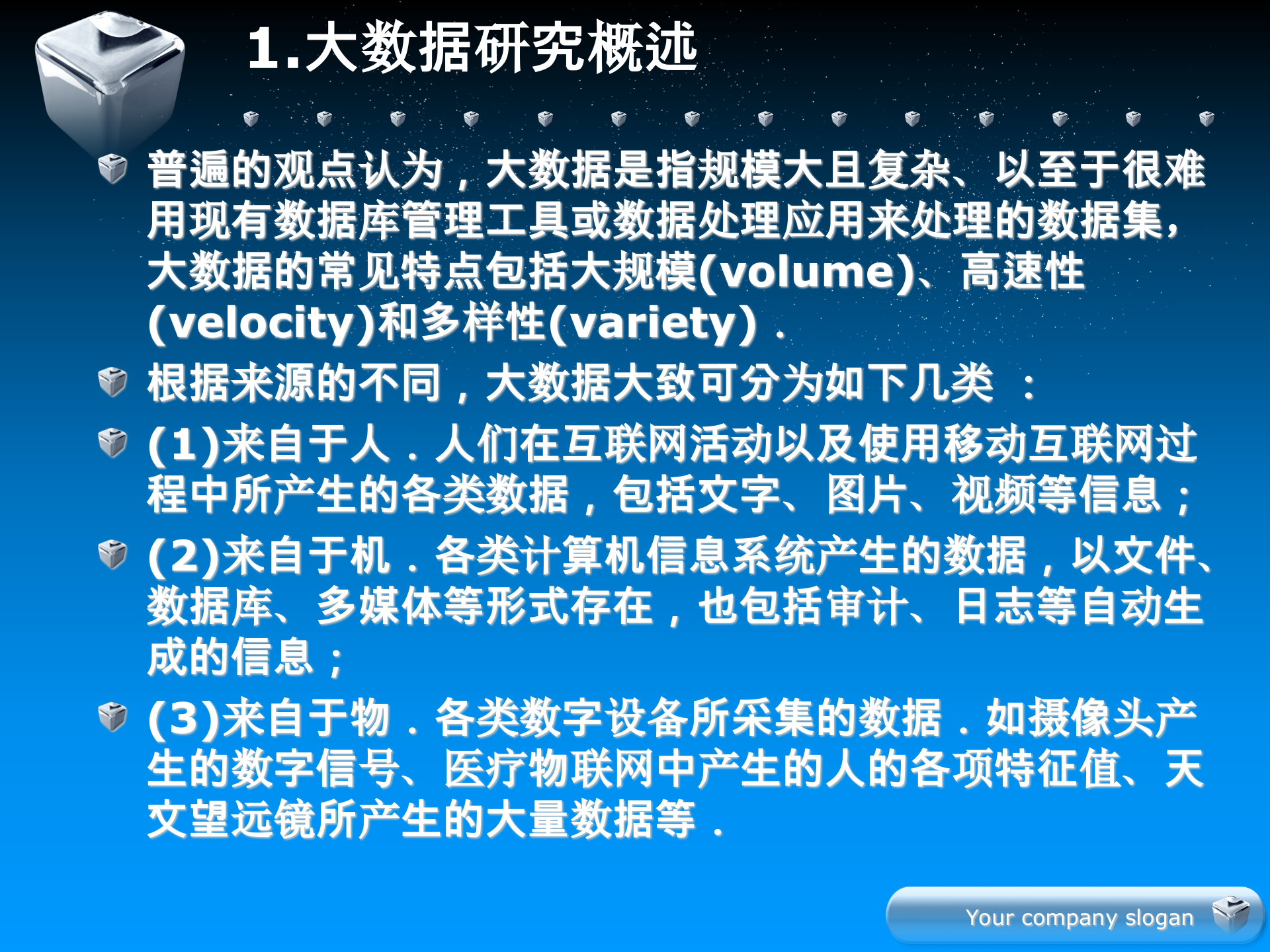 1.大数据研究概述

普遍的观点认为，大数据是指规模大且复杂、以至于很难用现有数据库管理工具或数据处理应用来处理的数据集，大数据的常见特点包括大规模(volume)、高速性(velocity)和多样性(variety)．

根据来源的不同，大数据大致可分为如下几类 ：

(1)来自于人．人们在互联网活动以及使用移动互联网过程中所产生的各类数据，包括文字、图片、视频等信息；

(2)来自于机．各类计算机信息系统产生的数据，以文件、数据库、多媒体等形式存在，也包括审计、日志等自动生成的信息；

(3)来自于物．各类数字设备所采集的数据．如摄像头产生的数字信号、医疗物联网中产生的人的各项特征值、天文望远镜所产生的大量数据等．

Your company slogan